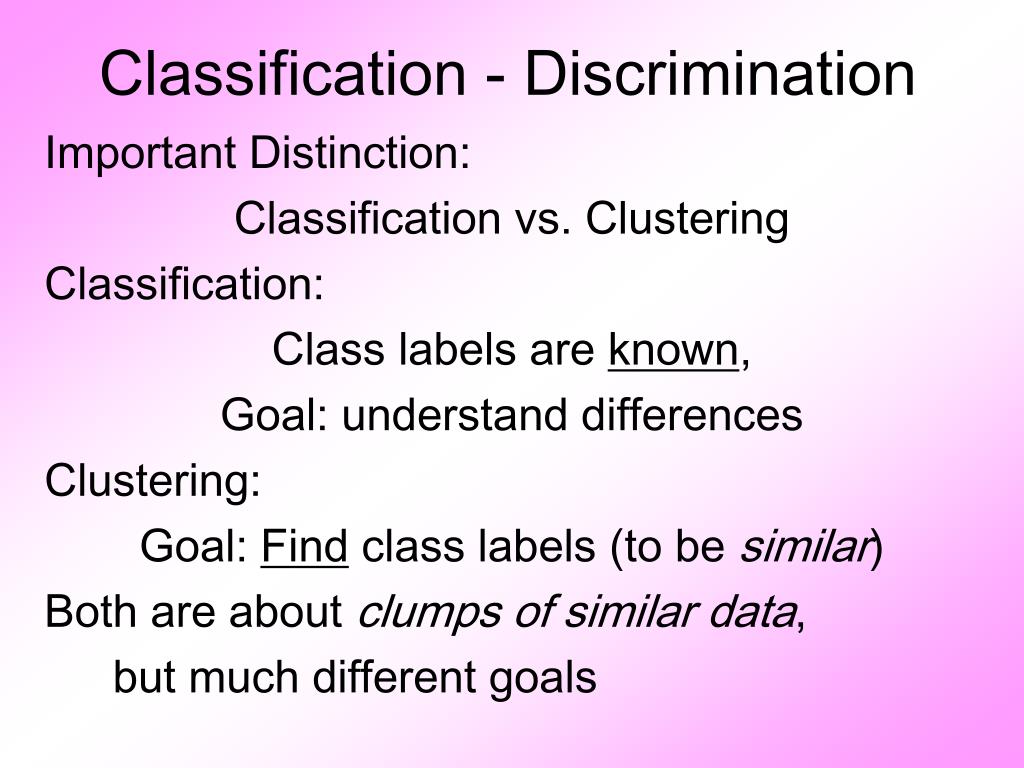 Classification - Discrimination

Important Distinction:

Classification vs. Clustering

Classification:

Class labels are known,

Goal: understand differences

Clustering:

Goal: Find class labels (to be similar)

Both are about clumps of similar data,

but much different goals